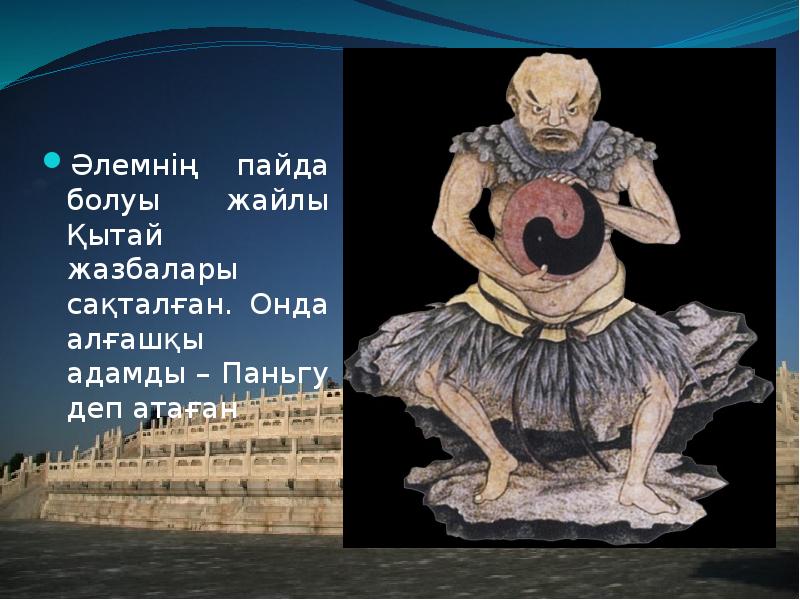 Әлемнің пайда болуы жайлы Қытай жазбалары сақталған. Онда алғашқы адамды – Паньгу деп атаған